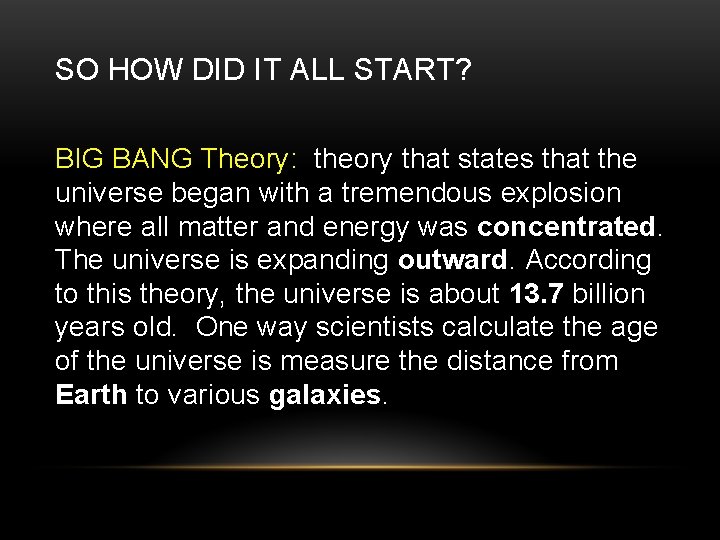 SO HOW DID IT ALL START?

BIG BANG Theory: theory that states that the universe began with a tremendous explosion where all matter and energy was concentrated. The universe is expanding outward. According to this theory, the universe is about 13.7 billion years old. One way scientists calculate the age of the universe is measure the distance from Earth to various galaxies.